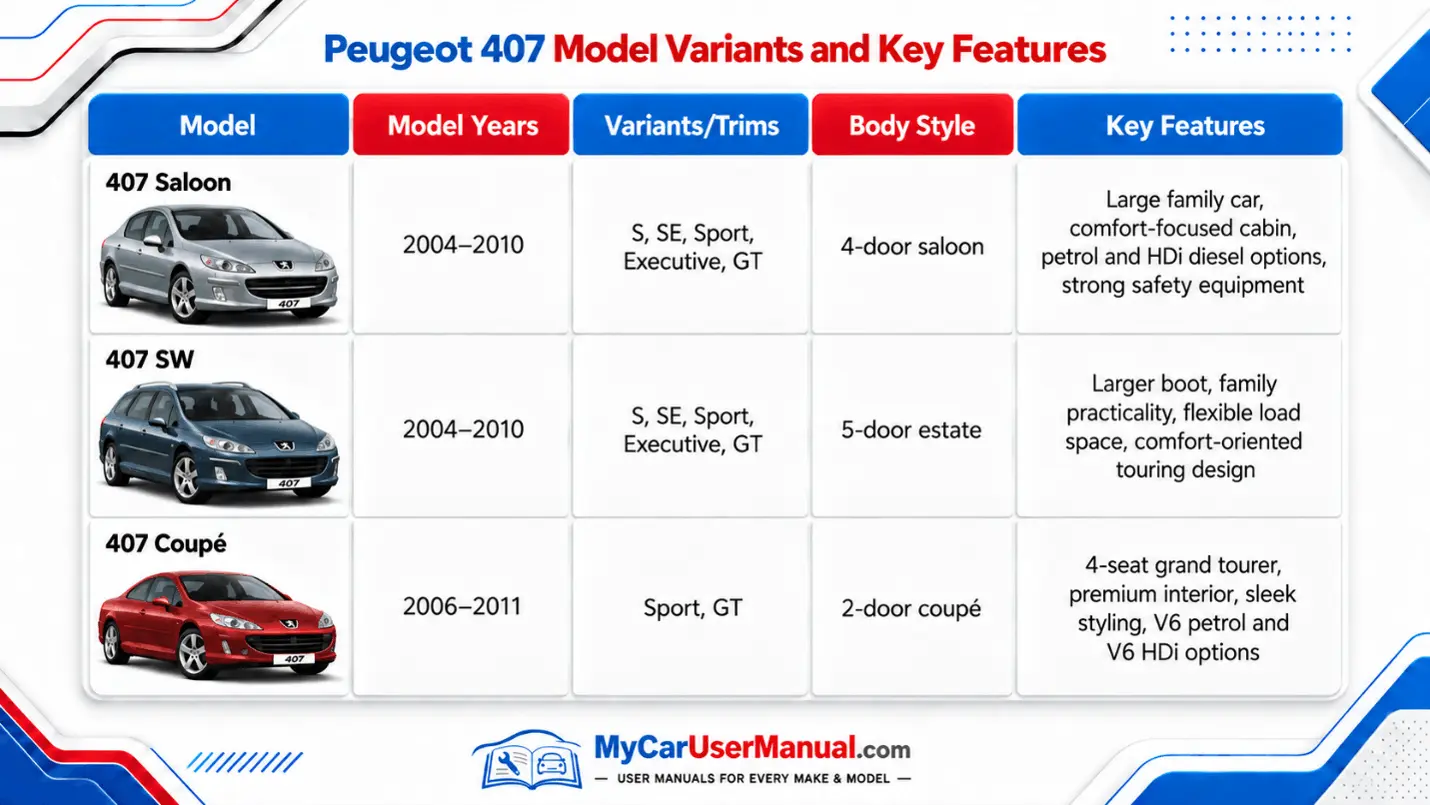 Peugeot 407 Model Variants and Key Features

| Model | Model Years | Variants/Trims | Body Style | Key Features |
|---|---|---|---|---|
| 407 Saloon 407 | 2004–2010 | S, SE, Sport, Executive, GT | 4-door saloon | Large family car, comfort-focused cabin, petrol and HDi diesel options, strong safety equipment |
| 407 SW 407 | 2004–2010 | S, SE, Sport, Executive, GT | 5-door estate | Larger boot, family practicality, flexible load space, comfort-oriented touring design |
| 407 Coupé 407 | 2006–2011 | Sport, GT | 2-door coupé | 4-seat grand tourer, premium interior, sleek styling, V6 petrol and V6 HDi options |

MyCarUserManual.com
— USER MANUALS FOR EVERY MAKE & MODEL —